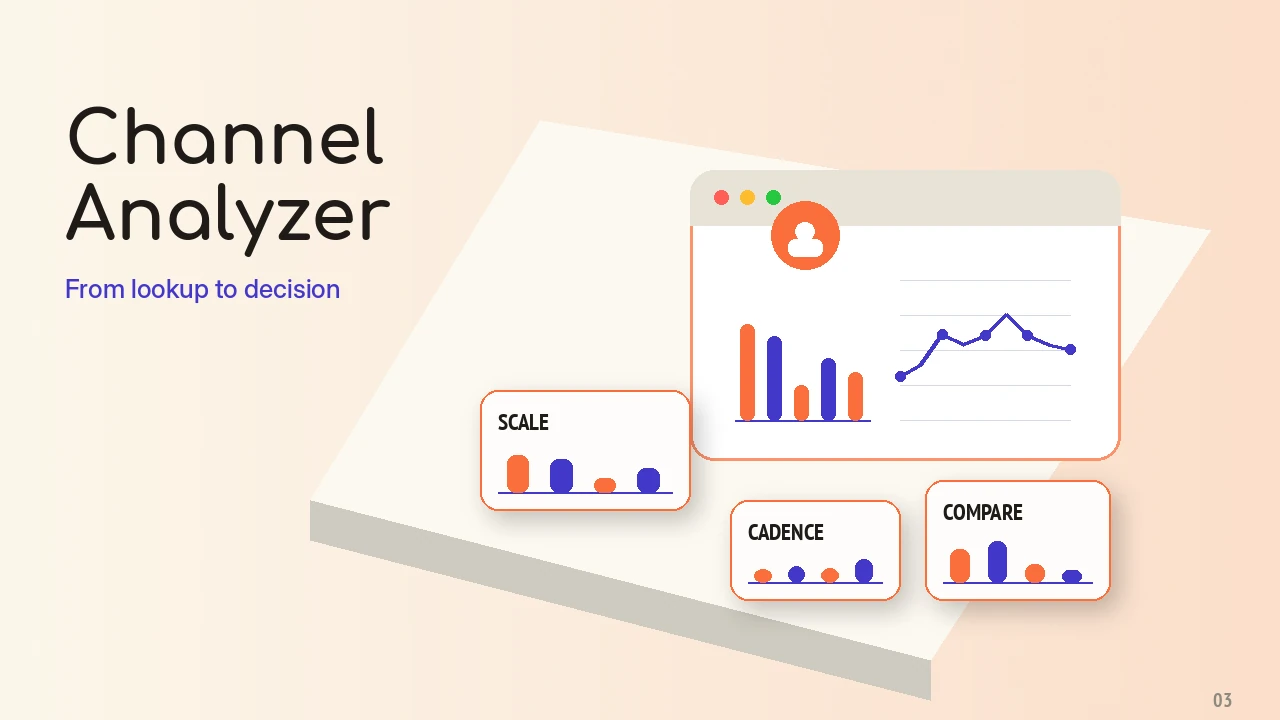 Channel Analyzer

From lookup to decision

SCALE

CADENCE

COMPARE

03